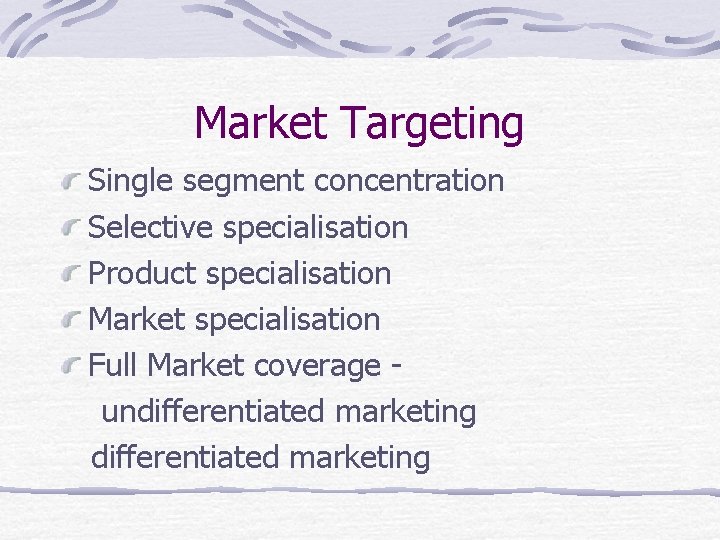 Market Targeting

Single segment concentration

Selective specialisation

Product specialisation

Market specialisation

Full Market coverage -
undifferentiated marketing
differentiated marketing